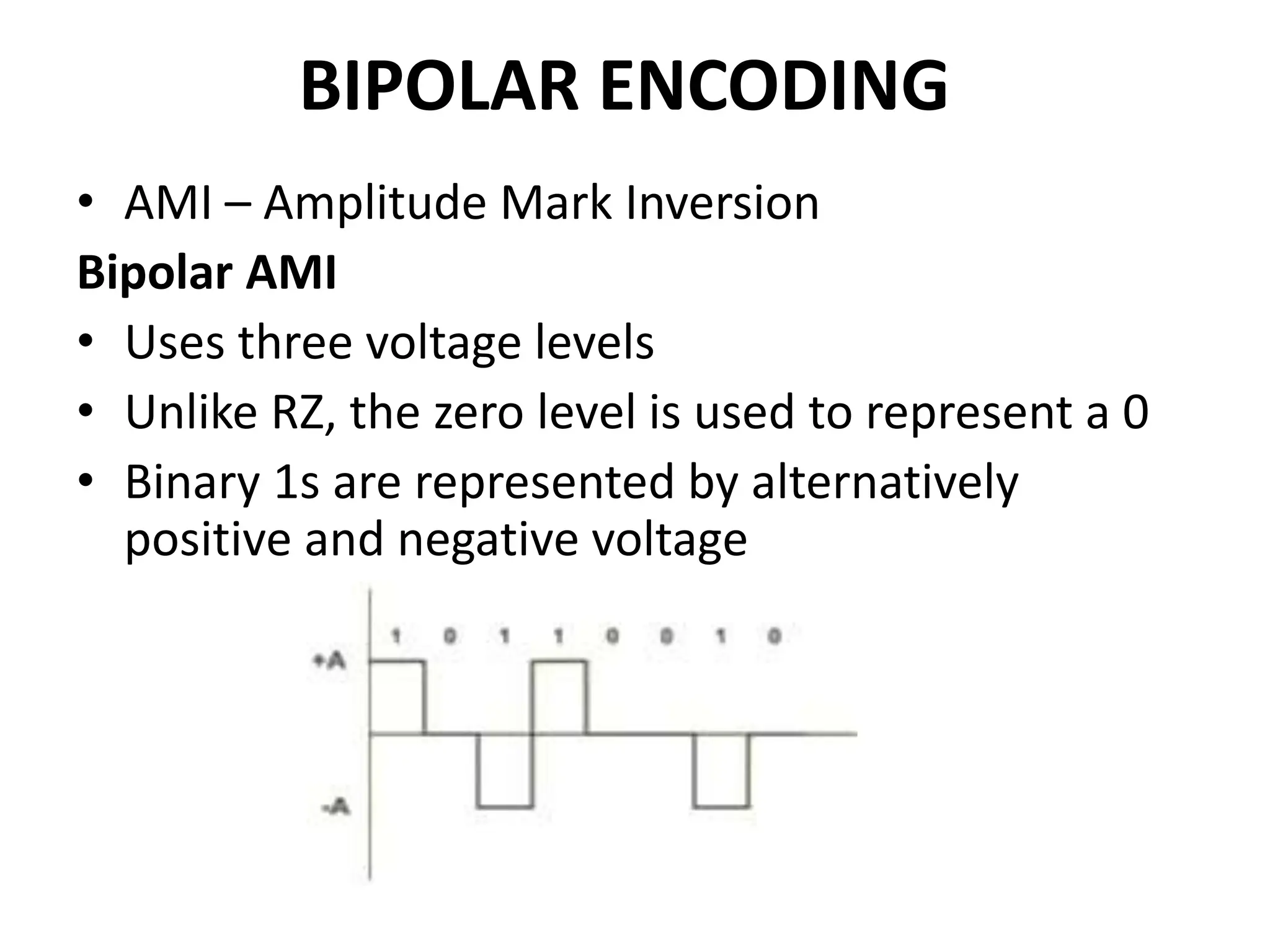 BIPOLAR ENCODING

• AMI – Amplitude Mark Inversion

Bipolar AMI

• Uses three voltage levels
• Unlike RZ, the zero level is used to represent a 0
• Binary 1s are represented by alternatively positive and negative voltage

1 0 1 1 0 0 1 0
+A
-A